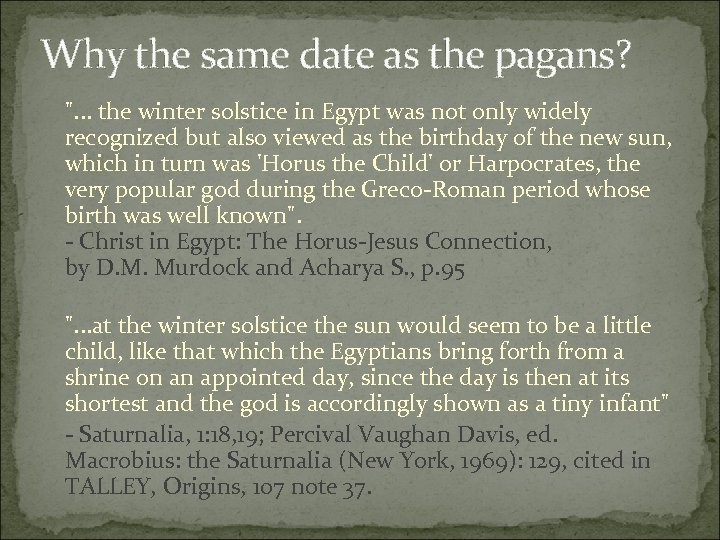 Why the same date as the pagans?

"... the winter solstice in Egypt was not only widely recognized but also viewed as the birthday of the new sun, which in turn was 'Horus the Child' or Harpocrates, the very popular god during the Greco-Roman period whose birth was well known".
- Christ in Egypt: The Horus-Jesus Connection, by D.M. Murdock and Acharya S., p.95

"...at the winter solstice the sun would seem to be a little child, like that which the Egyptians bring forth from a shrine on an appointed day, since the day is then at its shortest and the god is accordingly shown as a tiny infant"
- Saturnalia, 1:18,19; Percival Vaughan Davis, ed. Macrobius: the Saturnalia (New York, 1969): 129, cited in TALLEY, Origins, 107 note 37.